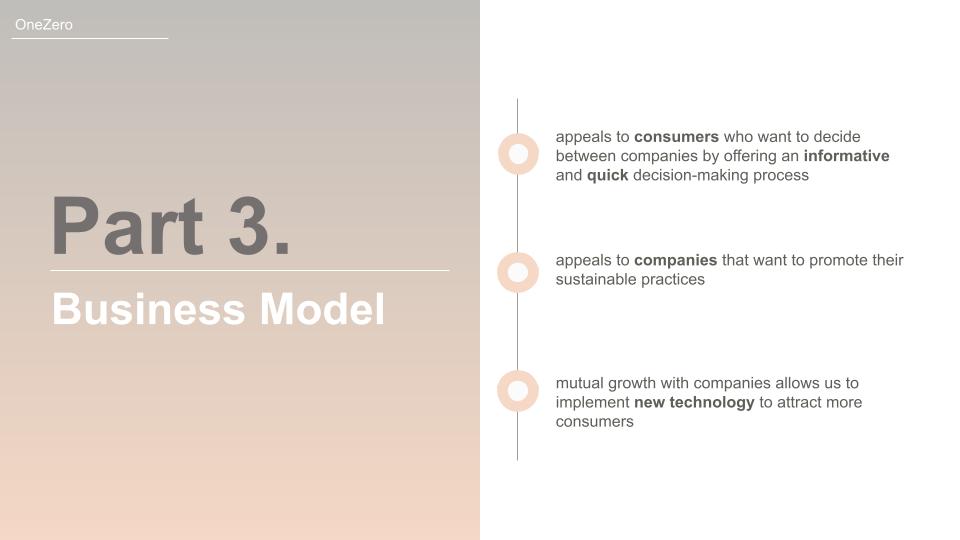 OneZero

Part 3.

Business Model

appeals to consumers who want to decide between companies by offering an informative and quick decision-making process

appeals to companies that want to promote their sustainable practices

mutual growth with companies allows us to implement new technology to attract more consumers